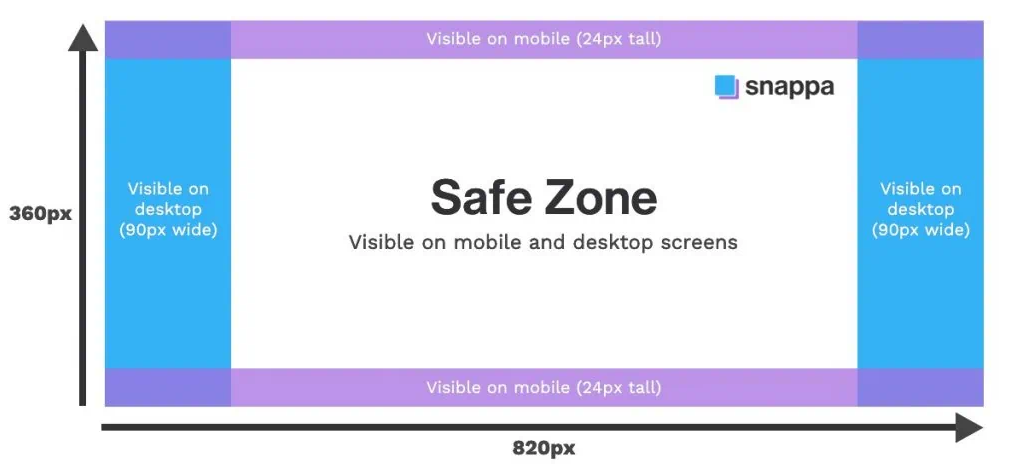 Visible on mobile (24px tall)

snappa

360px

Visible on desktop (90px wide)

Safe Zone

Visible on mobile and desktop screens

Visible on desktop (90px wide)

Visible on mobile (24px tall)

820px